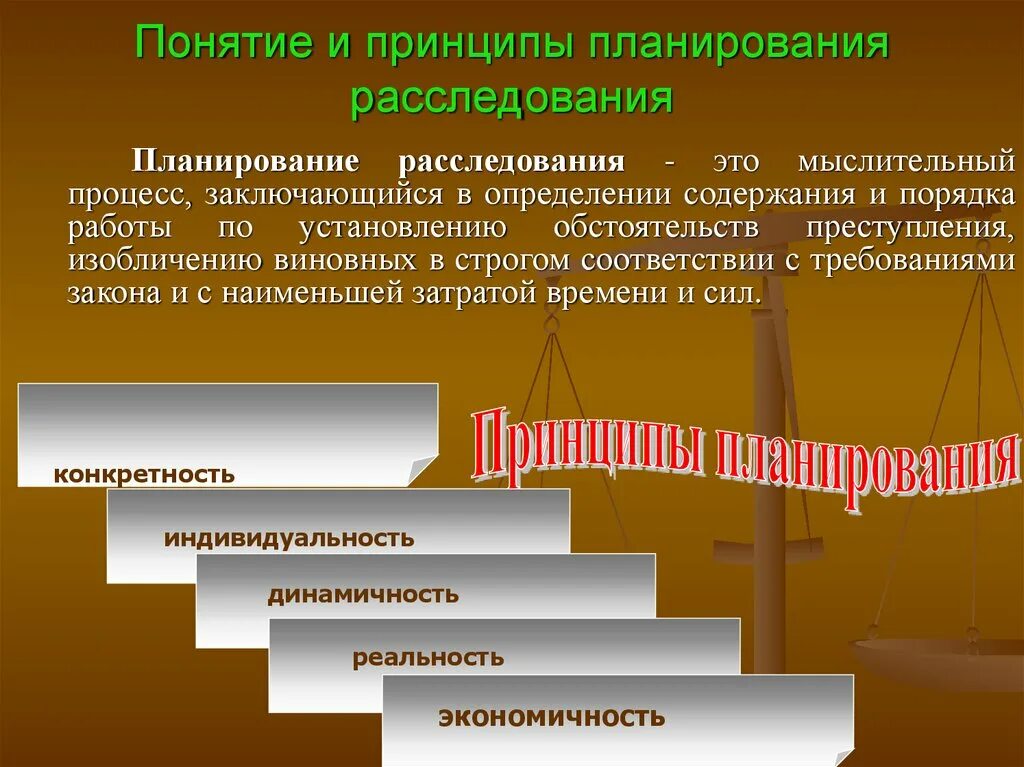 Понятие и принципы планирования расследования

Планирование расследования - это мыслительный процесс, заключающийся в определении содержания и порядка работы по установлению обстоятельств преступления, изобличению виновных в строгом соответствии с требованиями закона и с наименьшей затратой времени и сил.

Принципы планирования

конкретность

индивидуальность

динамичность

реальность

экономичность